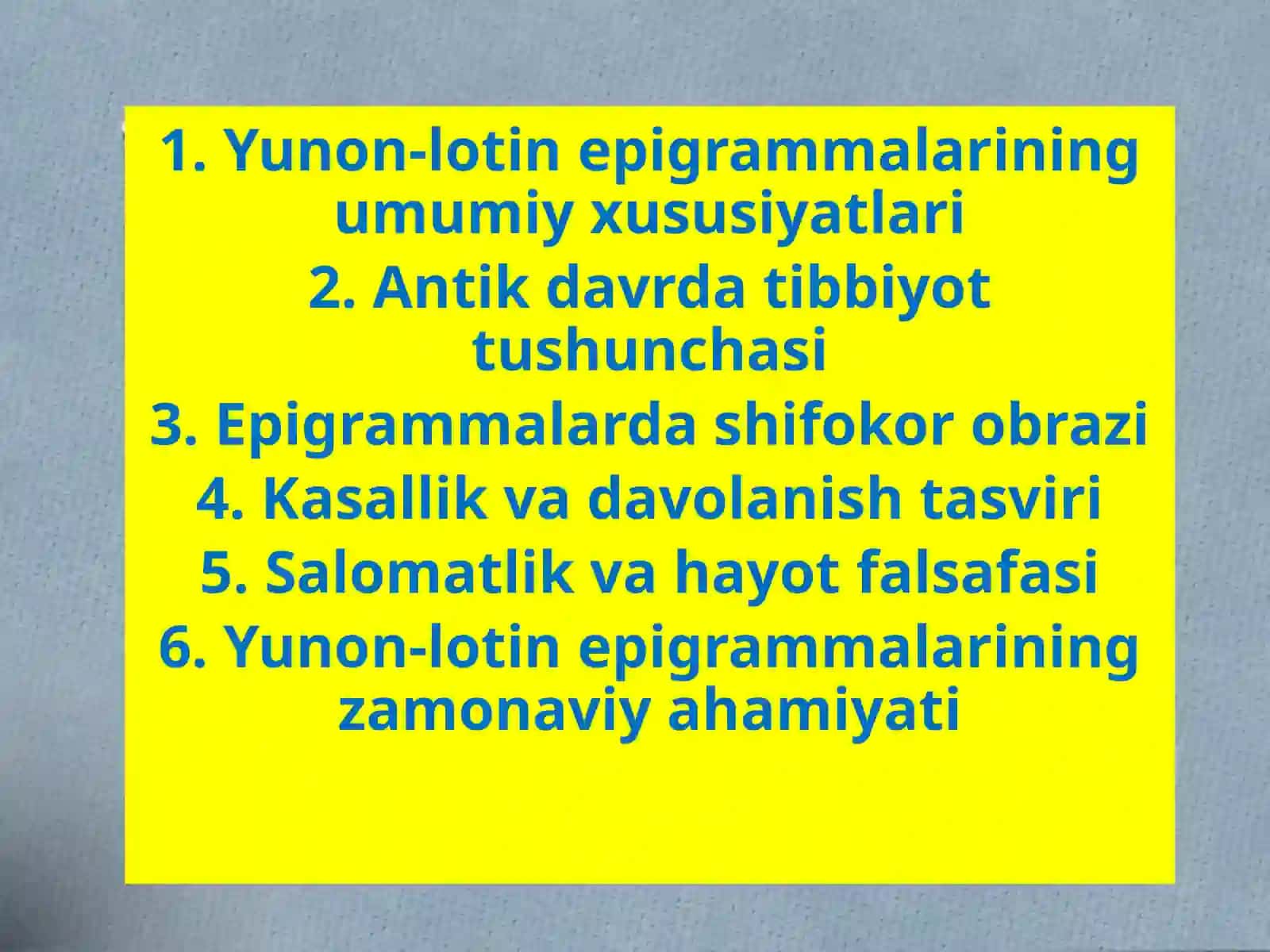 1. Yunon-lotin epigrammalarining umumiy xususiyatlari

2. Antik davrda tibbiyot tushunchasi

3. Epigrammalarda shifokor obrazi

4. Kasallik va davolanish tasviri

5. Salomatlik va hayot falsafasi

6. Yunon-lotin epigrammalarining zamonaviy ahamiyati